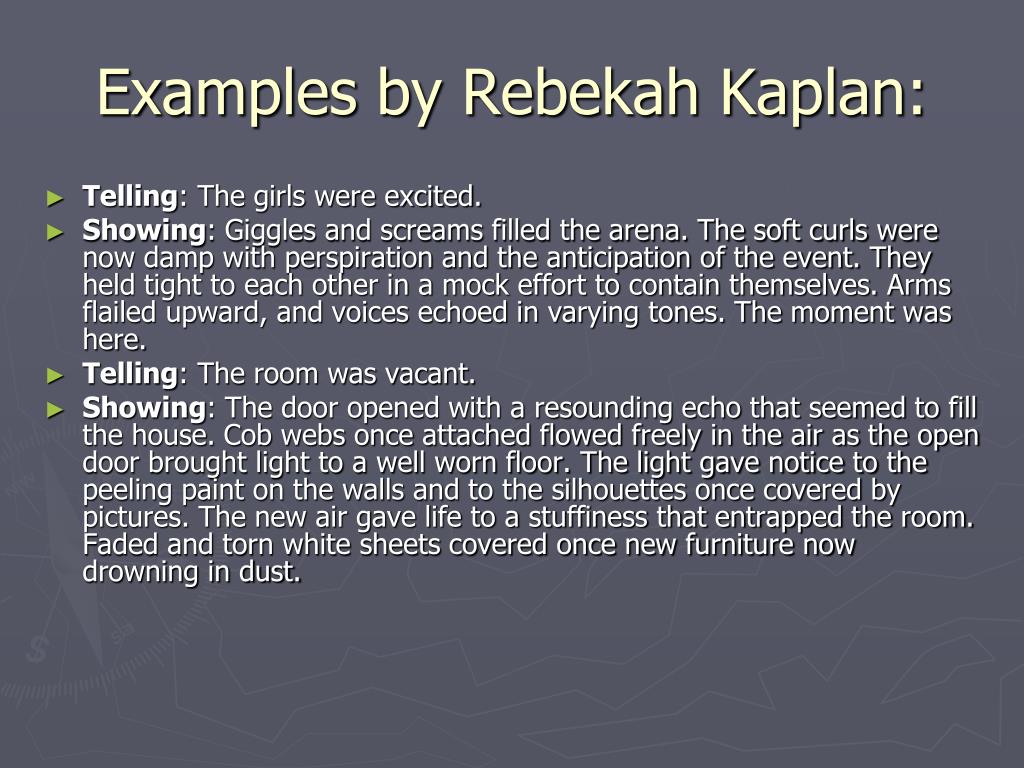 Examples by Rebekah Kaplan:

► Telling: The girls were excited.

► Showing: Giggles and screams filled the arena. The soft curls were now damp with perspiration and the anticipation of the event. They held tight to each other in a mock effort to contain themselves. Arms flailed upward, and voices echoed in varying tones. The moment was here.

► Telling: The room was vacant.

► Showing: The door opened with a resounding echo that seemed to fill the house. Cob webs once attached flowed freely in the air as the open door brought light to a well worn floor. The light gave notice to the peeling paint on the walls and to the silhouettes once covered by pictures. The new air gave life to a stuffiness that entrapped the room. Faded and torn white sheets covered once new furniture now drowning in dust.